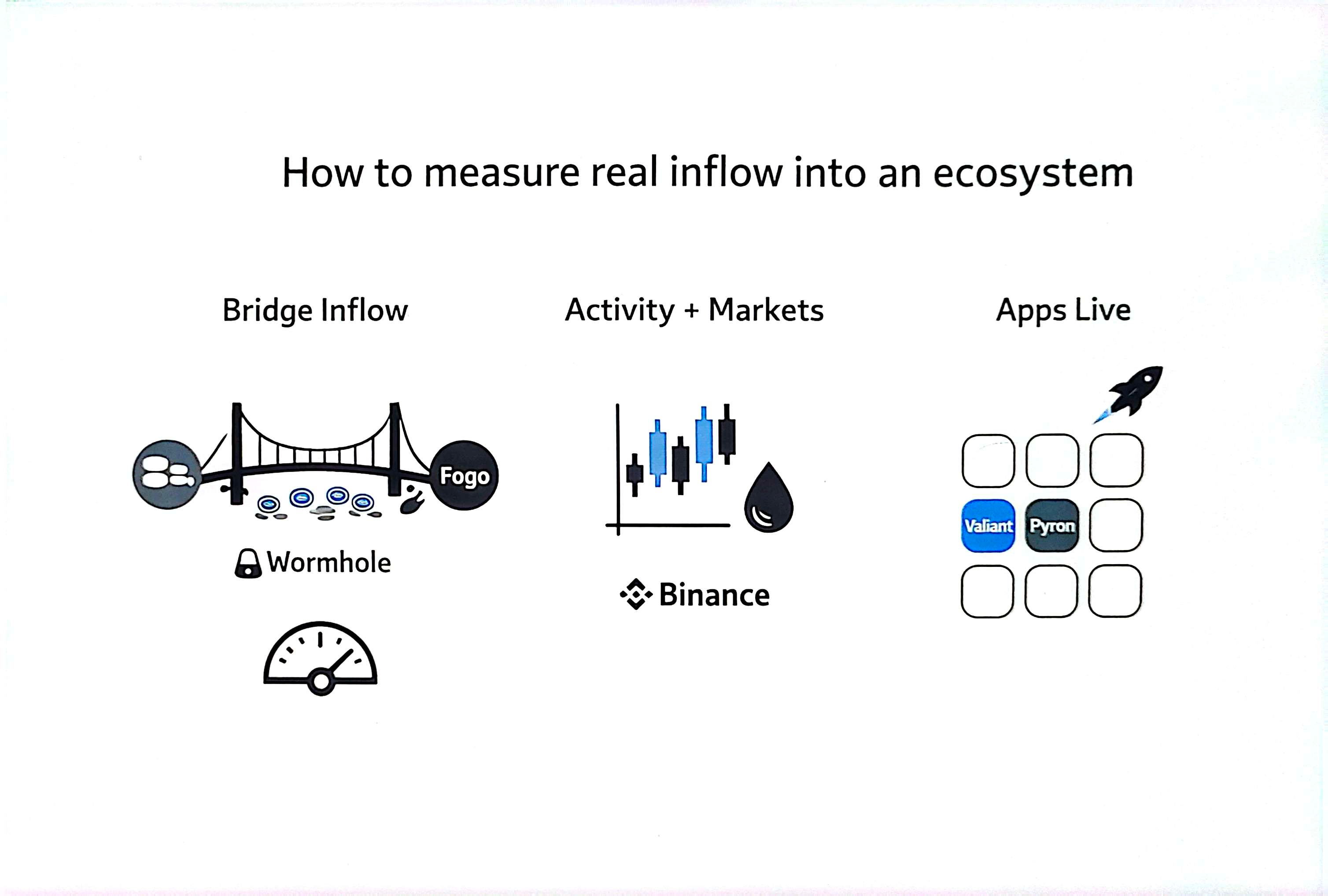 How to measure real inflow into an ecosystem

Bridge Inflow

Fogo

Wormhole

Activity + Markets

Binance

Apps Live

Valiant

Pyron